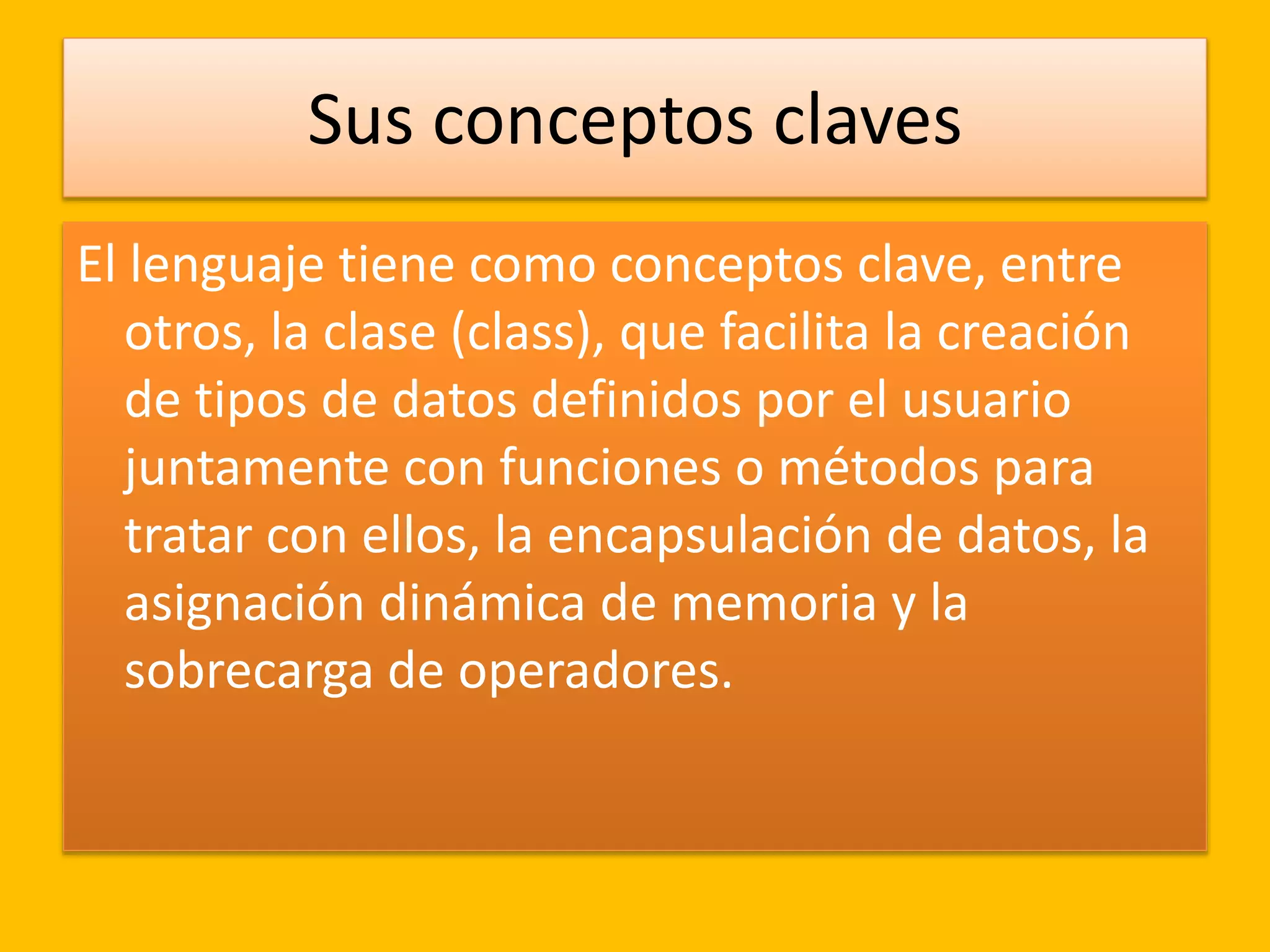 Sus conceptos claves

El lenguaje tiene como conceptos clave, entre otros, la clase (class), que facilita la creación de tipos de datos definidos por el usuario juntamente con funciones o métodos para tratar con ellos, la encapsulación de datos, la asignación dinámica de memoria y la sobrecarga de operadores.